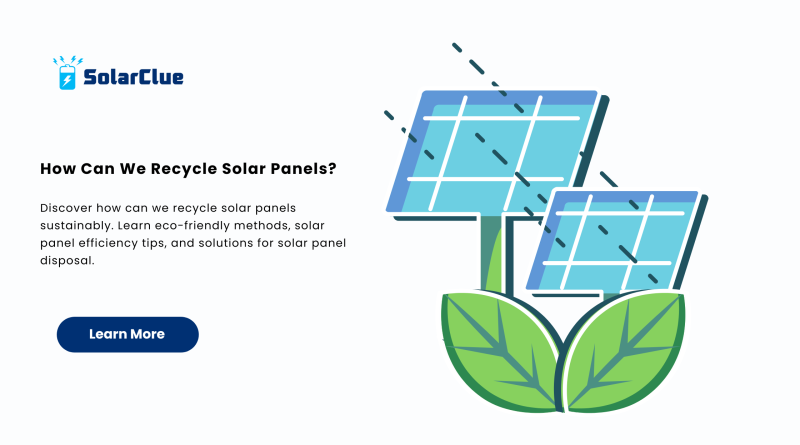 SolarClue

How Can We Recycle Solar Panels?

Discover how can we recycle solar panels sustainably. Learn eco-friendly methods, solar panel efficiency tips, and solutions for solar panel disposal.

Learn More